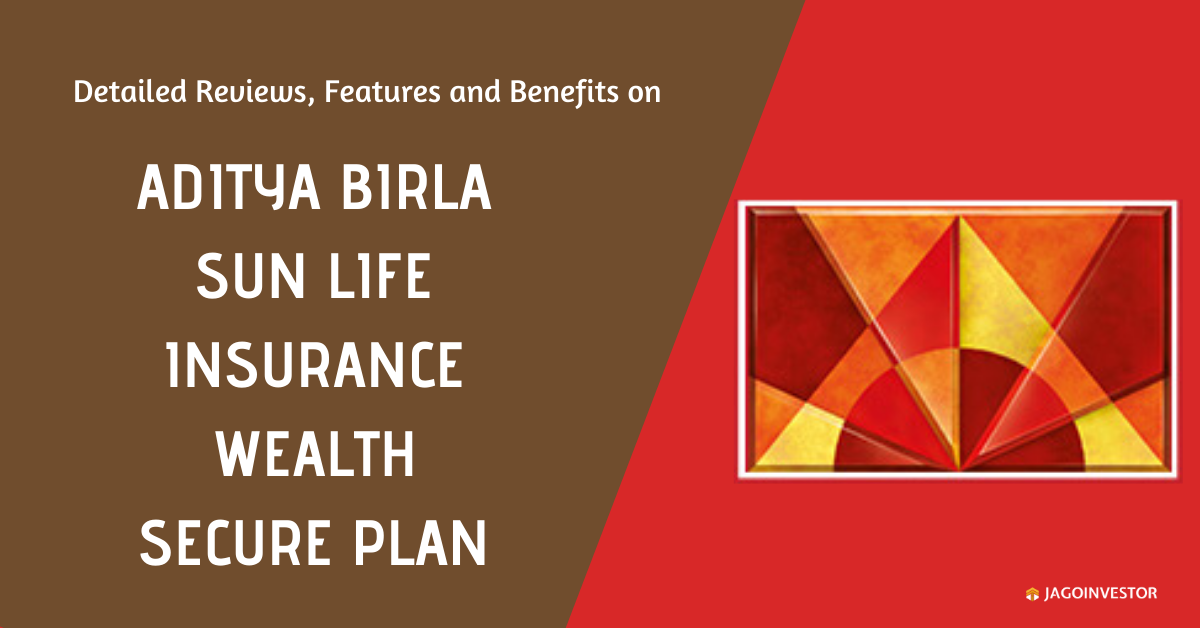 Detailed Reviews, Features and Benefits on

ADITYA BIRLA SUN LIFE INSURANCE WEALTH SECURE PLAN

JAGOINVESTOR